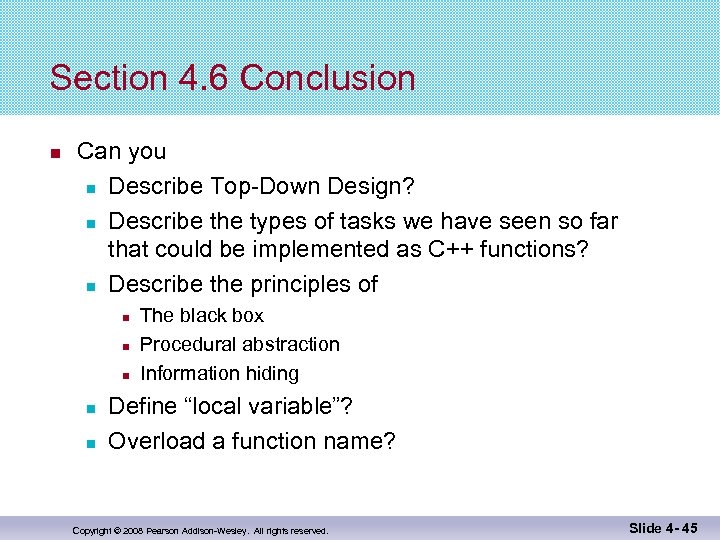 Section 4.6 Conclusion

- Can you
  - Describe Top-Down Design?
  - Describe the types of tasks we have seen so far that could be implemented as C++ functions?
  - Describe the principles of
    - The black box
    - Procedural abstraction
    - Information hiding
  - Define “local variable”?
  - Overload a function name?

Copyright © 2008 Pearson Addison-Wesley. All rights reserved.

Slide 4- 45